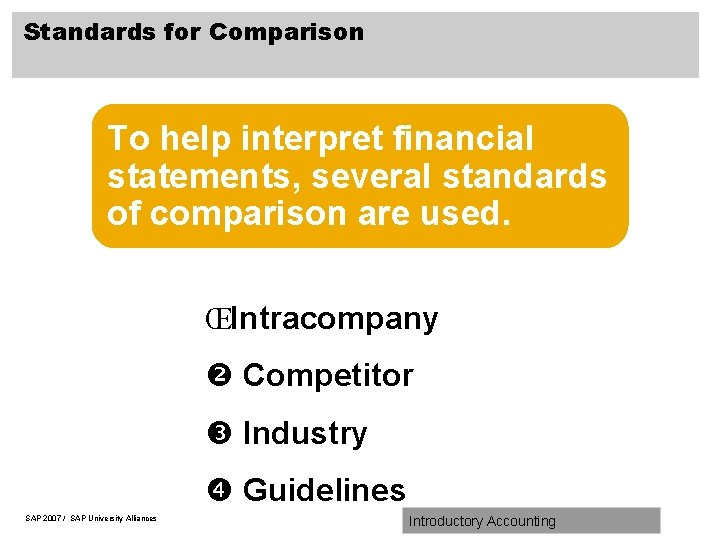 Standards for Comparison

To help interpret financial statements, several standards of comparison are used.

ŒIntracompany

❷ Competitor

❸ Industry

❹ Guidelines

SAP 2007 / SAP University Alliances

Introductory Accounting